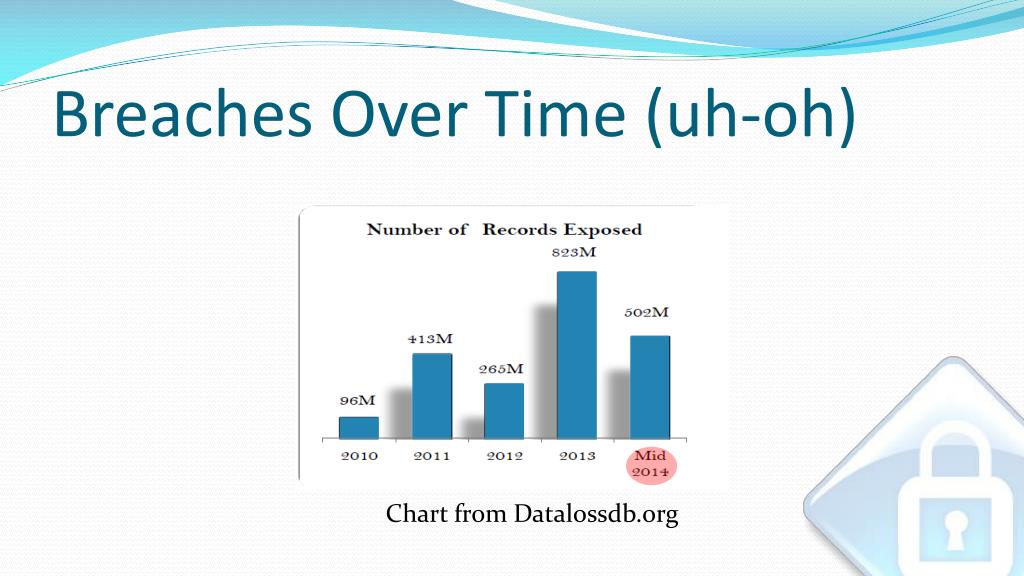 Breaches Over Time (uh-oh)

Number of Records Exposed

96M
413M
265M
823M
502M

2010
2011
2012
2013
Mid 2014

Chart from Datalossdb.org